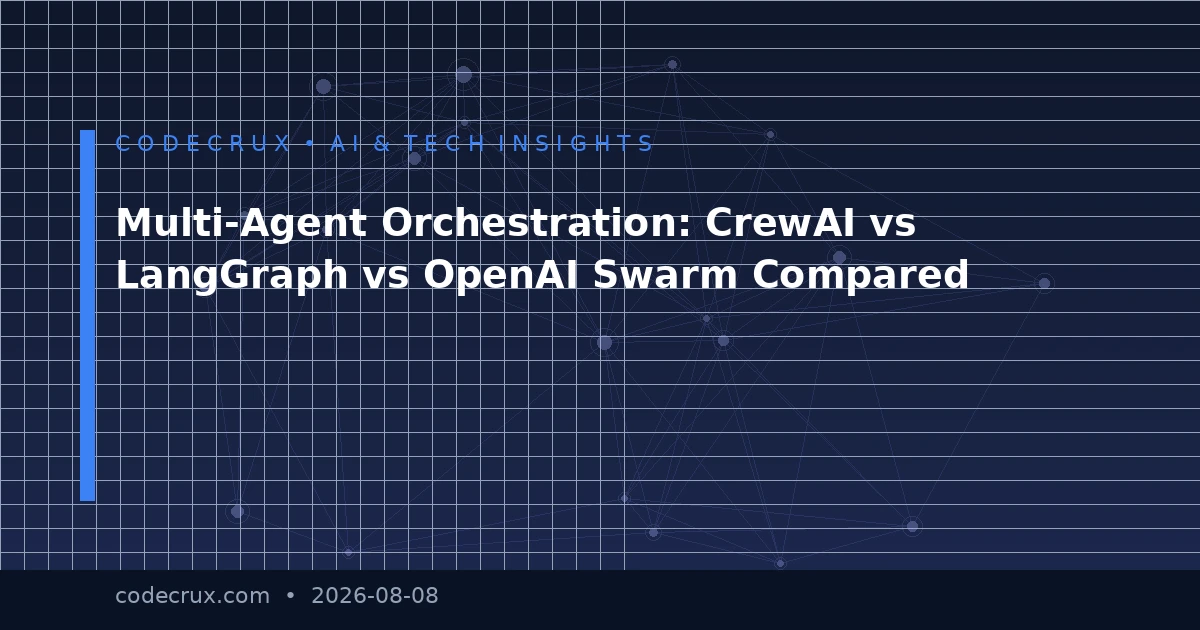 CODECRUX • AI & TECH INSIGHTS

Multi-Agent Orchestration: CrewAI vs LangGraph vs OpenAI Swarm Compared

codecrux.com • 2026-08-08